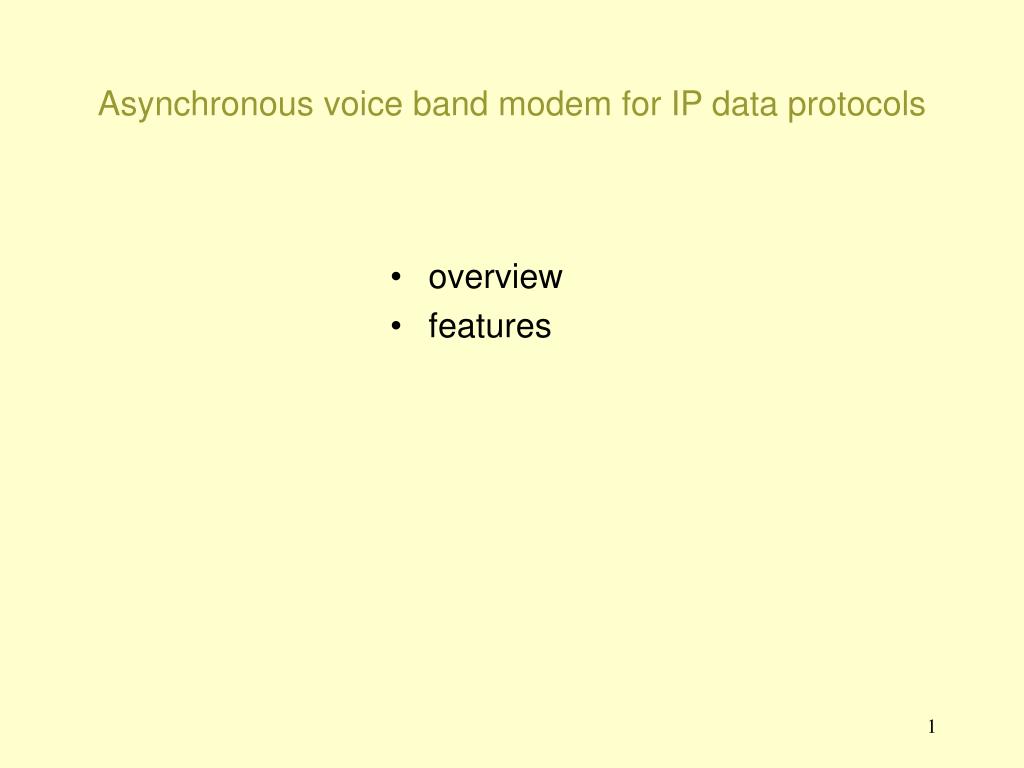 Asynchronous voice band modem for IP data protocols

• overview
• features

1